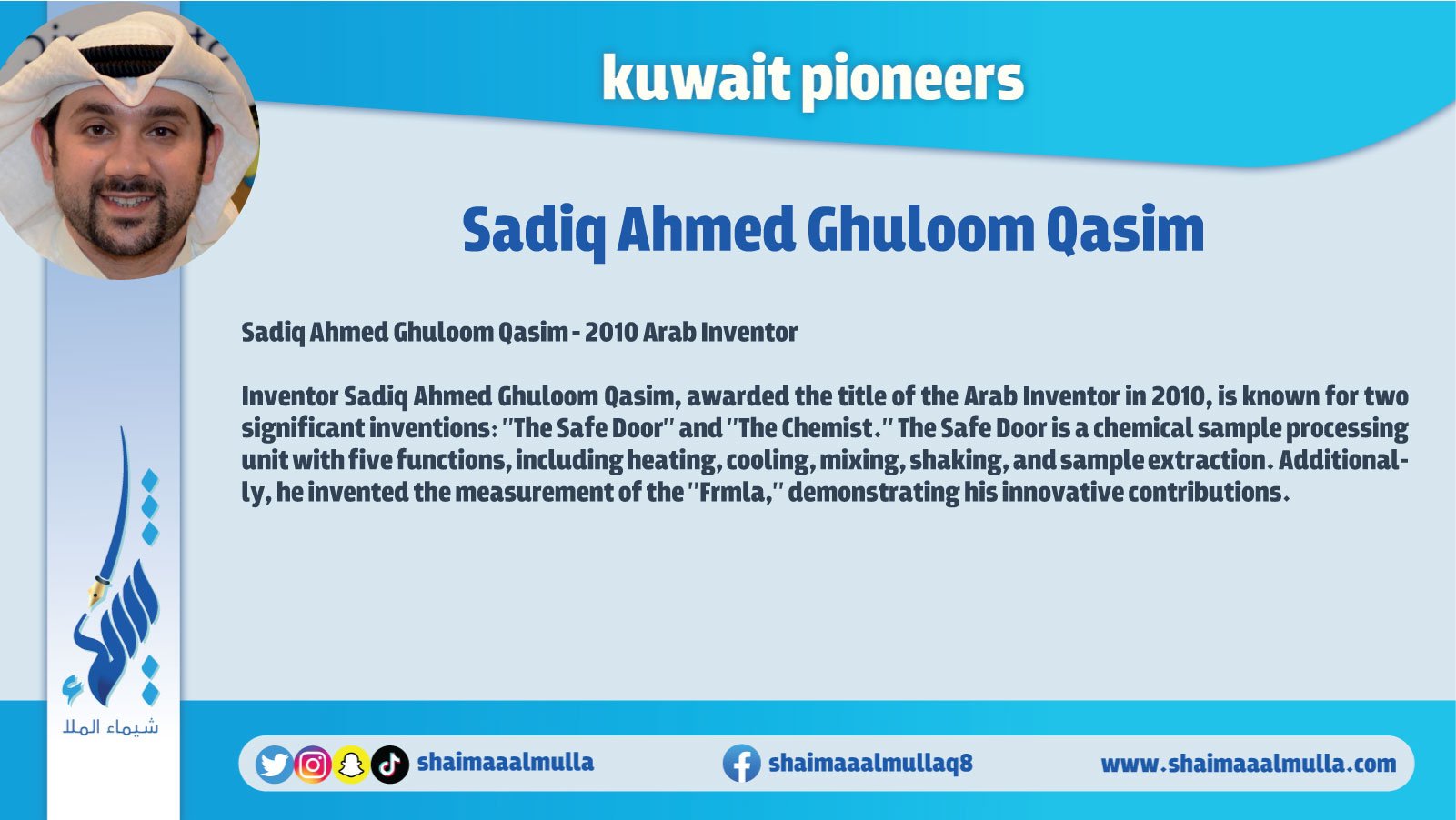 kuwait pioneers

Sadiq Ahmed Ghuloom Qasim

Sadiq Ahmed Ghuloom Qasim - 2010 Arab Inventor

Inventor Sadiq Ahmed Ghuloom Qasim, awarded the title of the Arab Inventor in 2010, is known for two significant inventions: "The Safe Door" and "The Chemist." The Safe Door is a chemical sample processing unit with five functions, including heating, cooling, mixing, shaking, and sample extraction. Additionally, he invented the measurement of the "Frmla," demonstrating his innovative contributions.

شيماء الملا

shaimaaalmulla

shaimaaalmullaq8

www.shaimaaalmulla.com